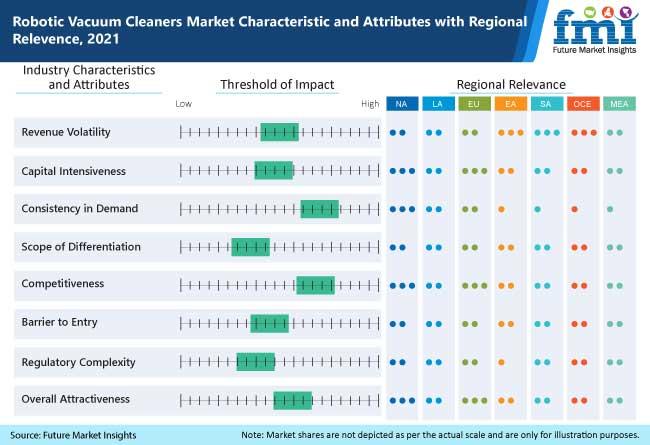 Robotic Vacuum Cleaners Market Characteristic and Attributes with Regional Relevence, 2021

fmi
Future Market Insights

Industry Characteristics and Attributes

Threshold of Impact

Regional Relevance

Low

High

NA LA EU EA SA OCE MEA

Revenue Volatility

Capital Intensiveness

Consistency in Demand

Scope of Differentiation

Competitiveness

Barrier to Entry

Regulatory Complexity

Overall Attractiveness

Source: Future Market Insights

Note: Market shares are not depicted as per the actual scale and are only for illustration purposes.